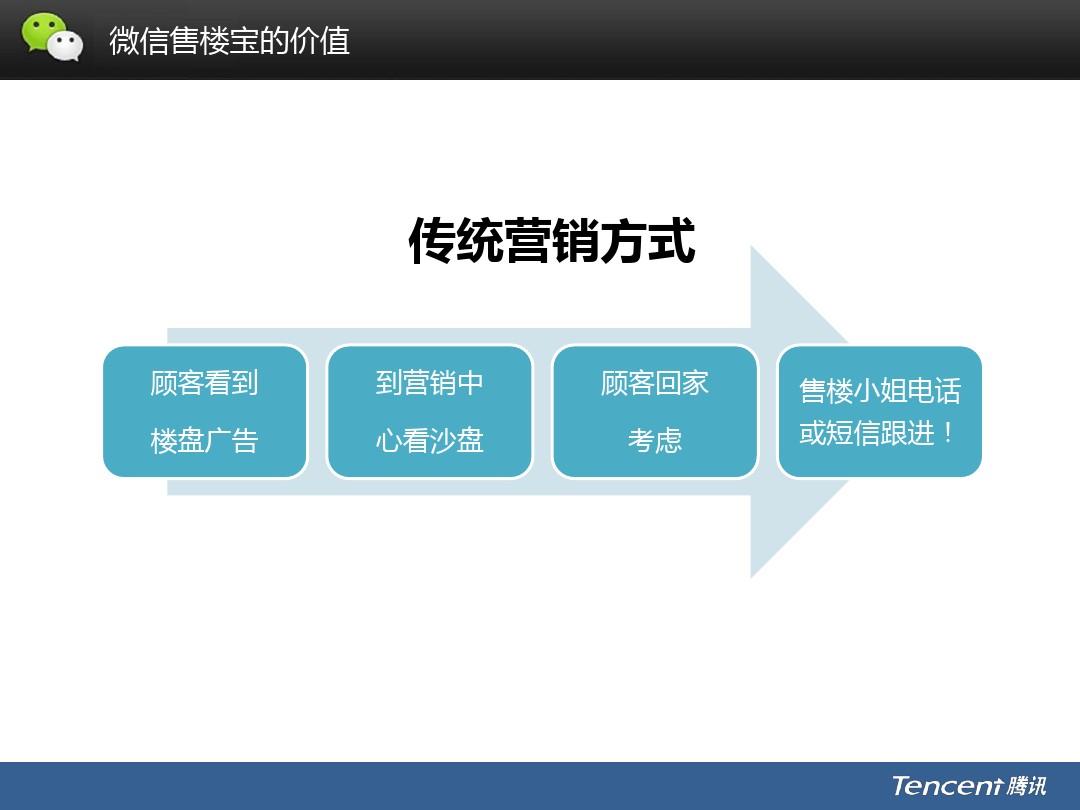 微信售楼宝的价值

传统营销方式

顾客看到楼盘广告

到营销中心看沙盘

顾客回家考虑

售楼小姐电话或短信跟进！

Tencent 腾讯